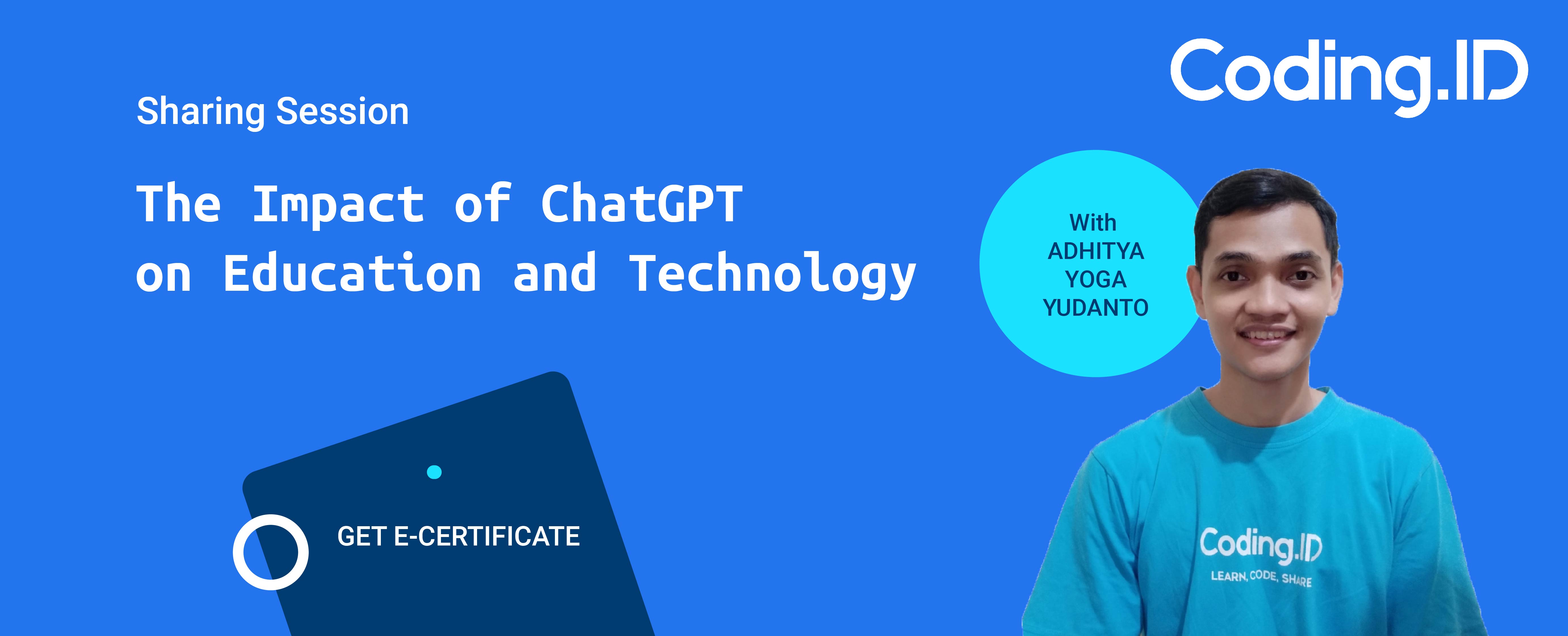 Coding.ID

Sharing Session

The Impact of ChatGPT on Education and Technology

With ADHITYA YOGA YUDANTO

GET E-CERTIFICATE

Coding.ID
LEARN, CODE, SHARE